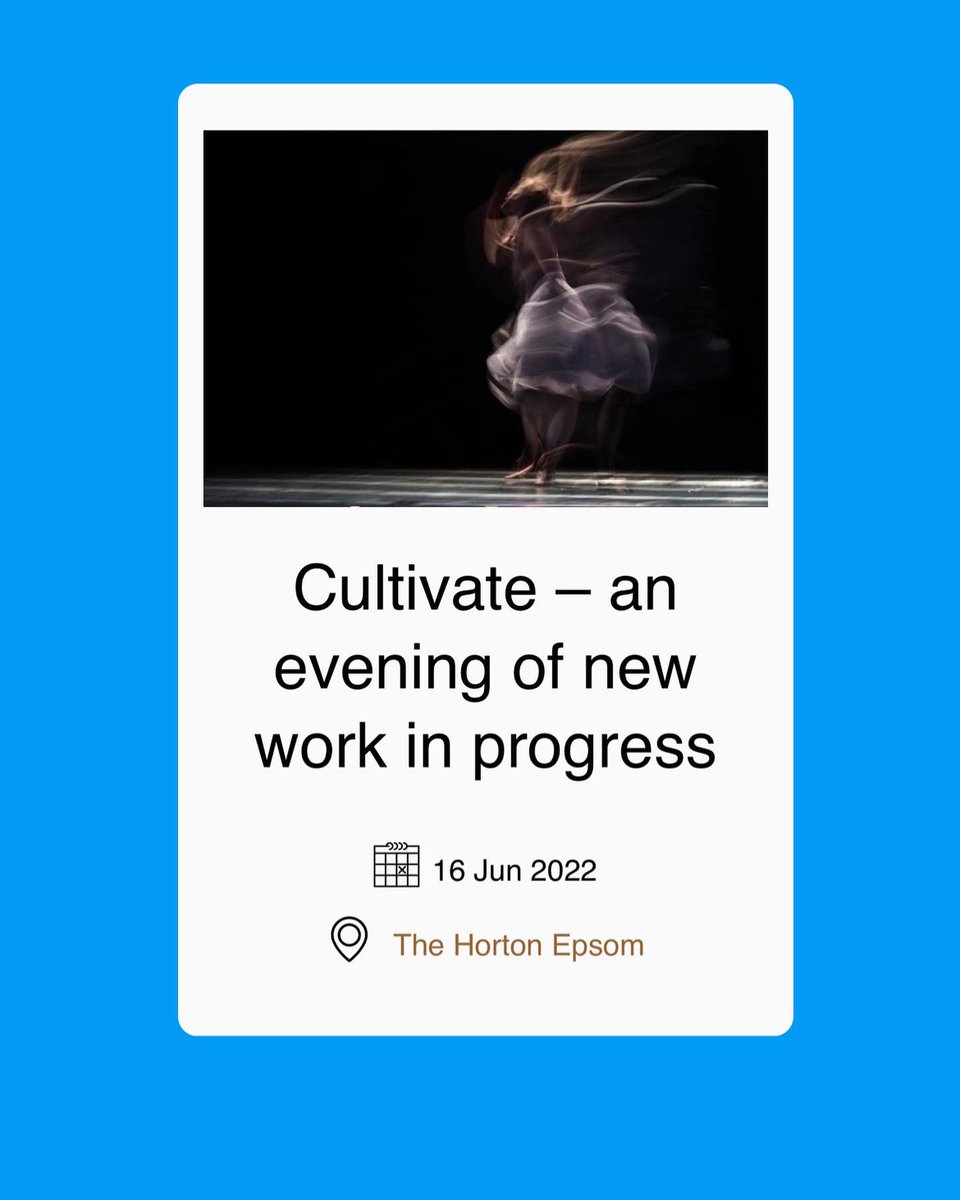 Cultivate – an evening of new work in progress

16 Jun 2022

The Horton Epsom